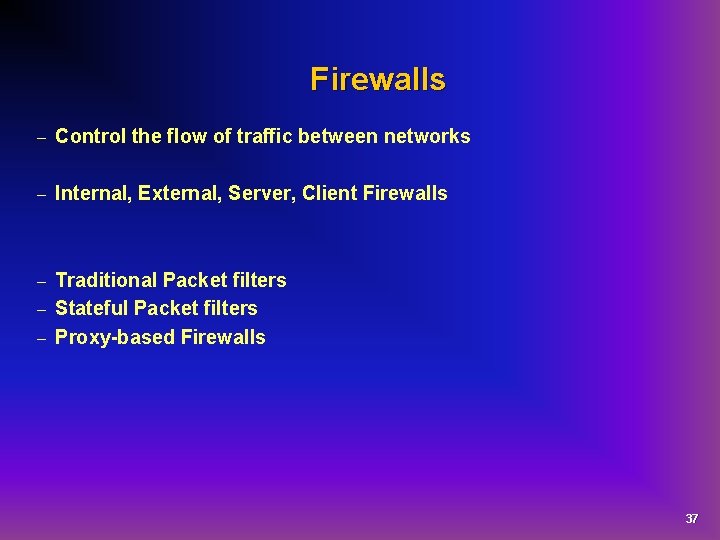 Firewalls

– Control the flow of traffic between networks

– Internal, External, Server, Client Firewalls

– Traditional Packet filters
– Stateful Packet filters
– Proxy-based Firewalls

37